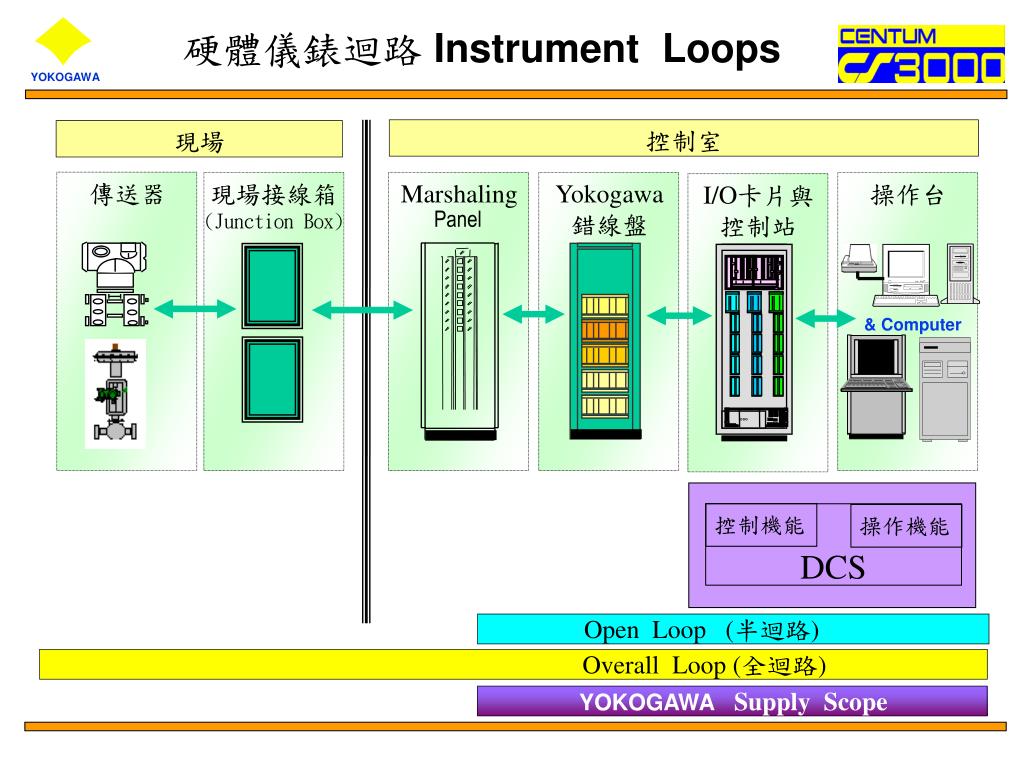 YOKOGAWA

硬體儀錶迴路 Instrument Loops

CENTUM CS3000

現場

控制室

傳送器

現場接線箱 (Junction Box)

Marshaling Panel

Yokogawa 錯線盤

I/O卡片與控制站

操作台

& Computer

控制機能

操作機能

DCS

Open Loop (半迴路)

Overall Loop (全迴路)

YOKOGAWA Supply Scope